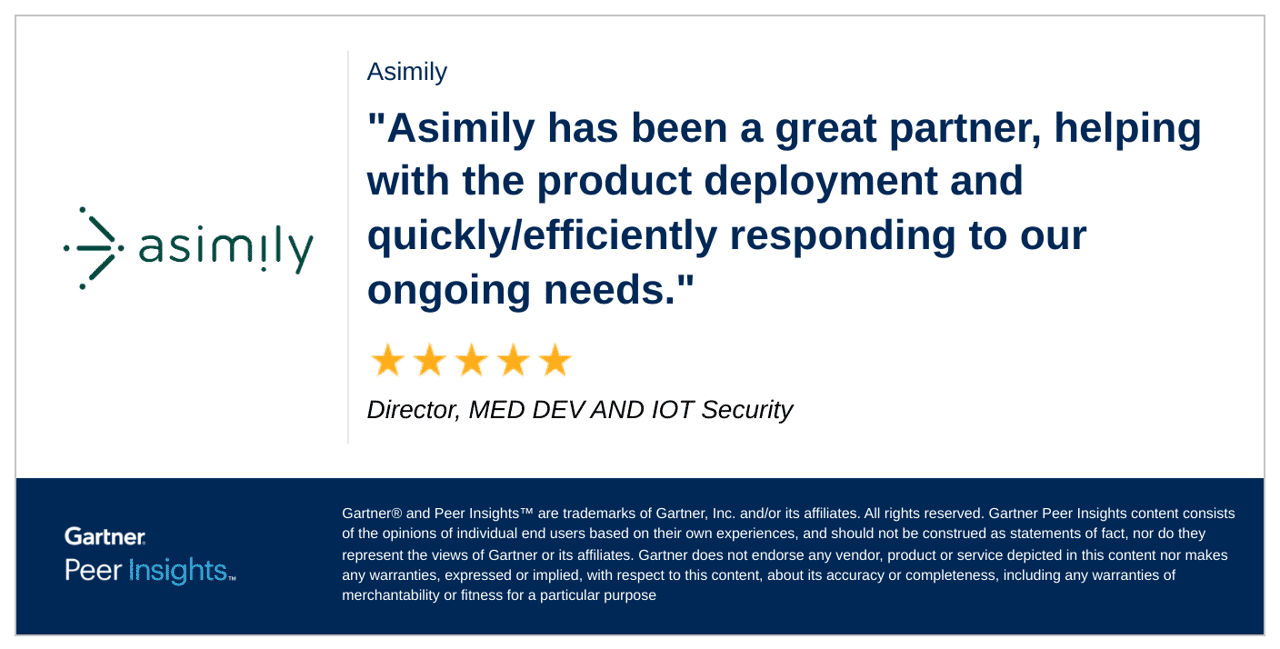 asimily

Asimily

"Asimily has been a great partner, helping with the product deployment and quickly/efficiently responding to our ongoing needs."

★★★★★

Director, MED DEV AND IOT Security

Gartner.
Peer Insights™

Gartner® and Peer Insights™ are trademarks of Gartner, Inc. and/or its affiliates. All rights reserved. Gartner Peer Insights content consists of the opinions of individual end users based on their own experiences, and should not be construed as statements of fact, nor do they represent the views of Gartner or its affiliates. Gartner does not endorse any vendor, product or service depicted in this content nor makes any warranties, expressed or implied, with respect to this content, about its accuracy or completeness, including any warranties of merchantability or fitness for a particular purpose